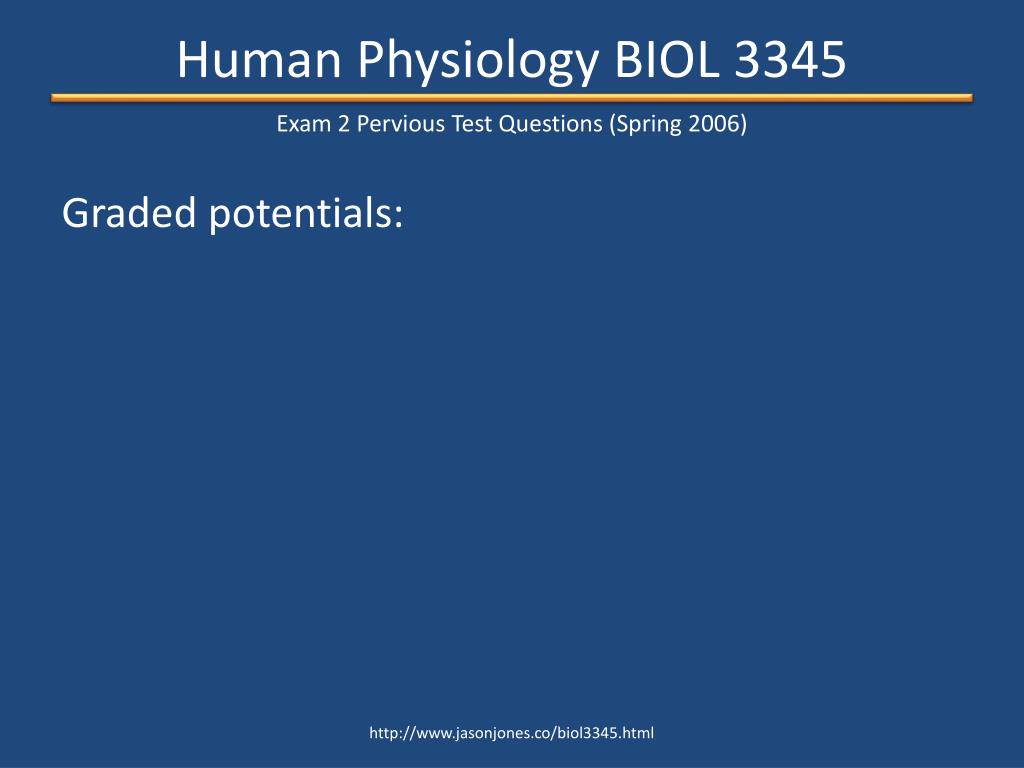 Human Physiology BIOL 3345

Exam 2 Pervious Test Questions (Spring 2006)

Graded potentials:

http://www.jasonjones.co/biol3345.html